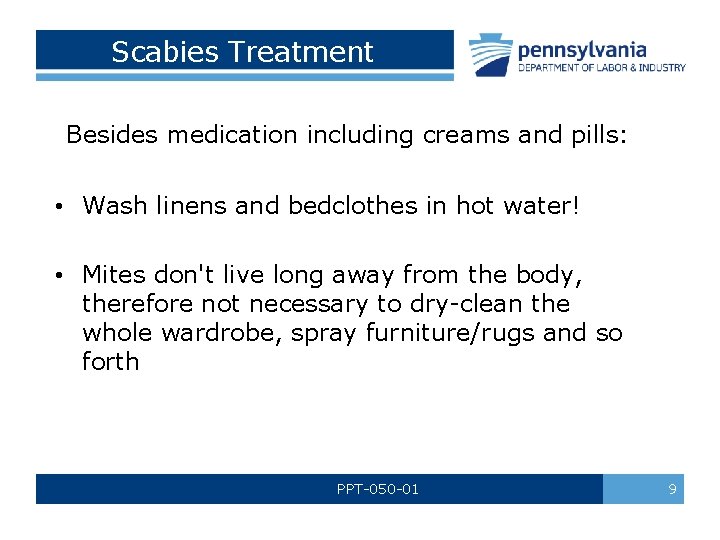 Scabies Treatment

pennsylvania
DEPARTMENT OF LABOR & INDUSTRY

Besides medication including creams and pills:

• Wash linens and bedclothes in hot water!

• Mites don't live long away from the body, therefore not necessary to dry-clean the whole wardrobe, spray furniture/rugs and so forth

PPT-050-01

9